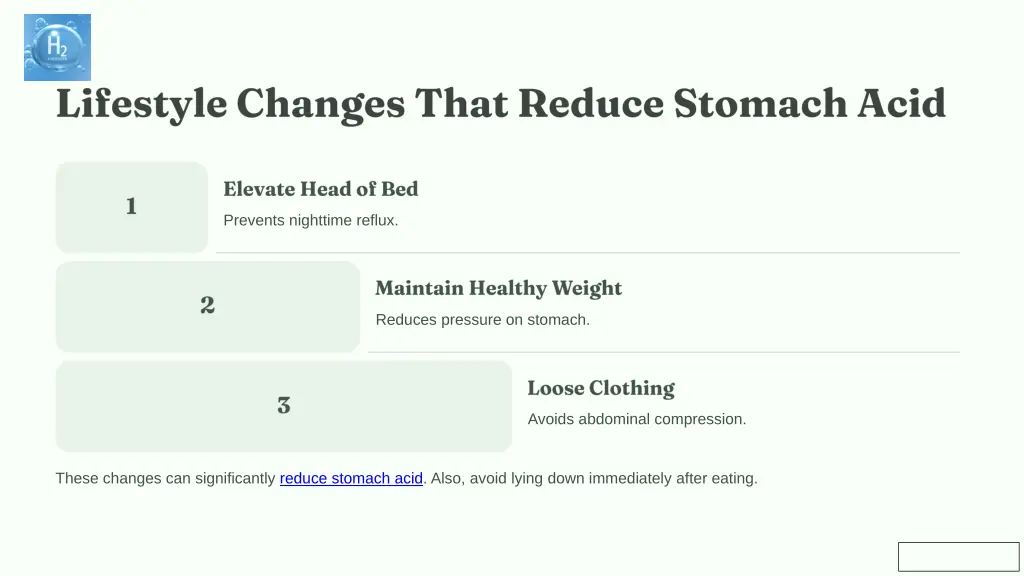 $H_2$

Lifestyle Changes That Reduce Stomach Acid

1

Elevate Head of Bed

Prevents nighttime reflux.

2

Maintain Healthy Weight

Reduces pressure on stomach.

3

Loose Clothing

Avoids abdominal compression.

These changes can significantly reduce stomach acid. Also, avoid lying down immediately after eating.